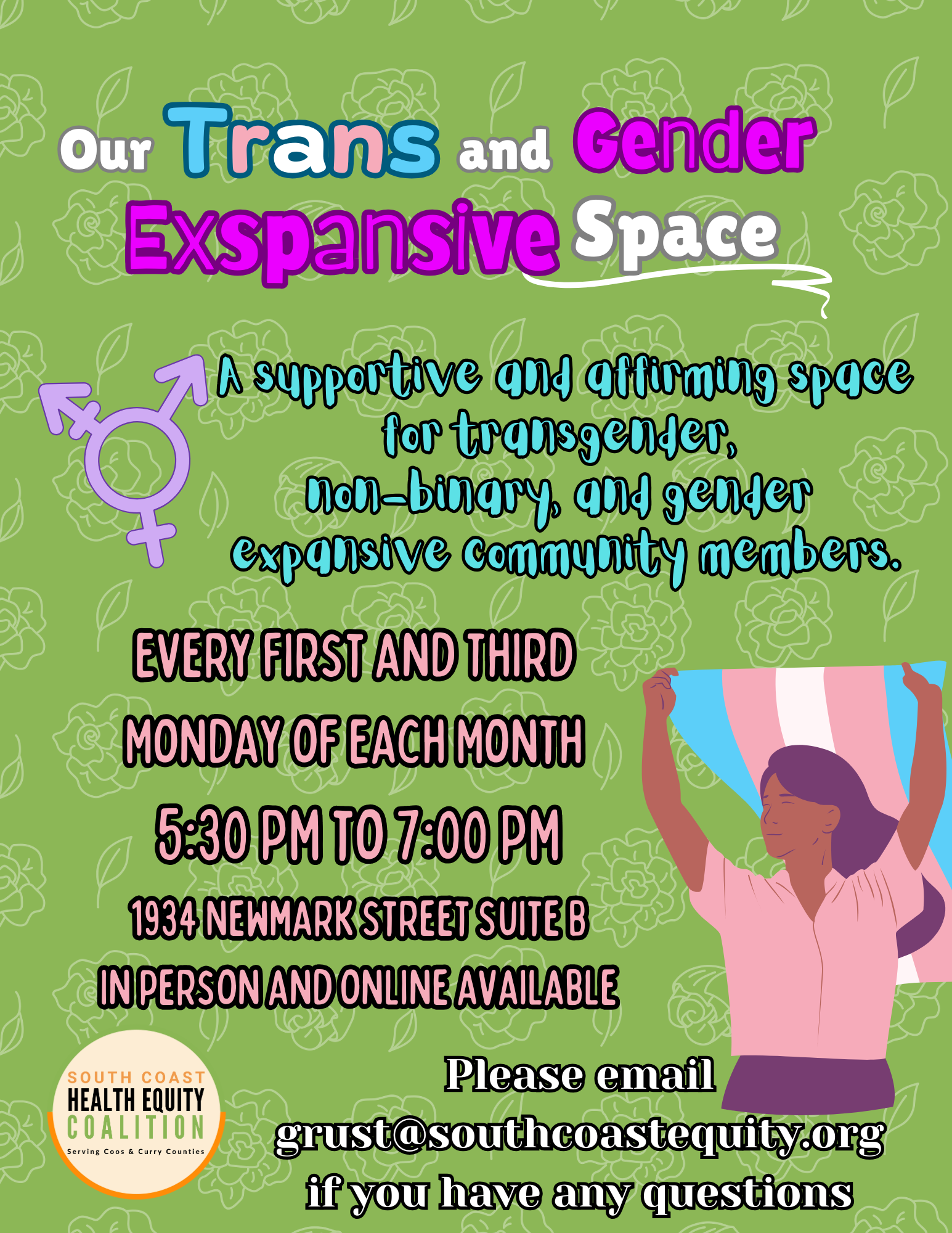 Our Trans and Gender Exspansive Space

A supportive and affirming space for transgender, non-binary, and gender expansive community members.

EVERY FIRST AND THIRD MONDAY OF EACH MONTH

5:30 PM TO 7:00 PM

1934 NEWMARK STREET SUITE B

IN PERSON AND ONLINE AVAILABLE

SOUTH COAST HEALTH EQUITY COALITION
Serving Coos & Curry Counties

Please email grust@southcoastequity.org if you have any questions